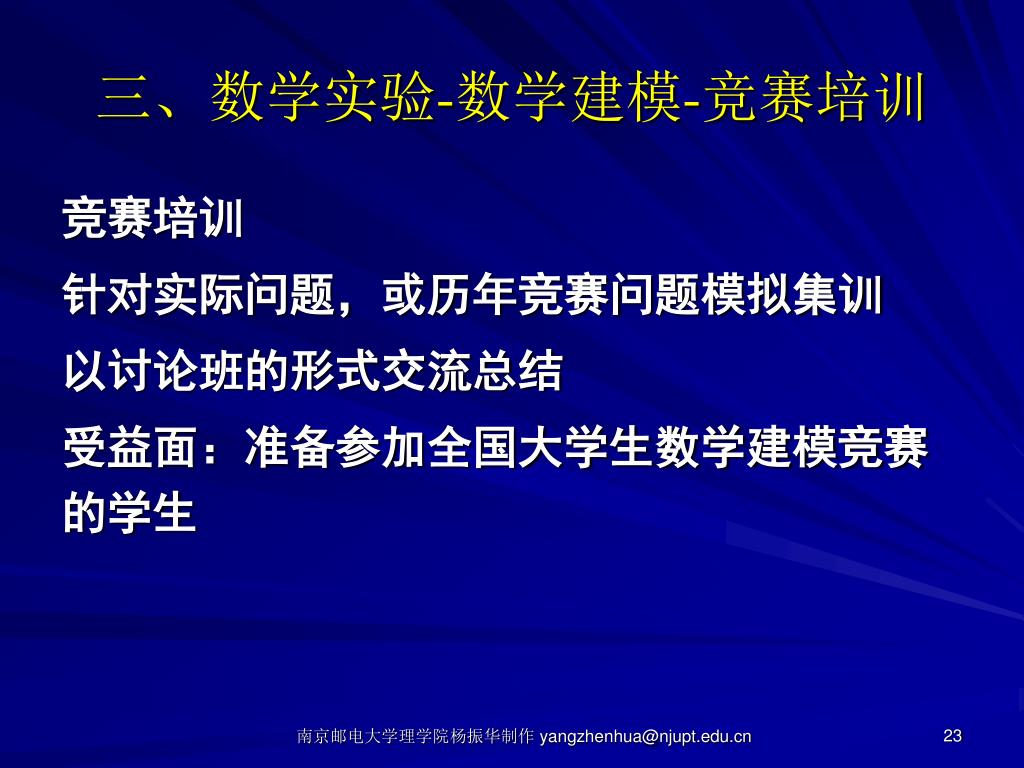 三、数学实验-数学建模-竞赛培训

竞赛培训

针对实际问题，或历年竞赛问题模拟集训

以讨论班的形式交流总结

受益面：准备参加全国大学生数学建模竞赛的学生

南京邮电大学理学院杨振华制作 yangzhenhua@njupt.edu.cn

23